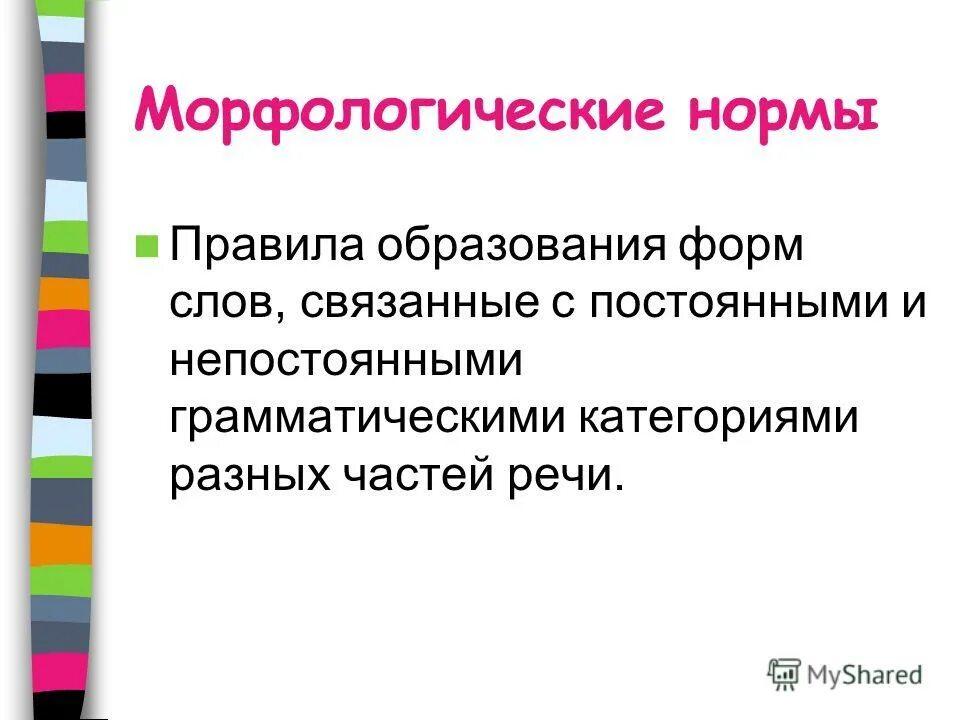 Морфологические нормы

Правила образования форм слов, связанные с постоянными и непостоянными грамматическими категориями разных частей речи.

MyShared